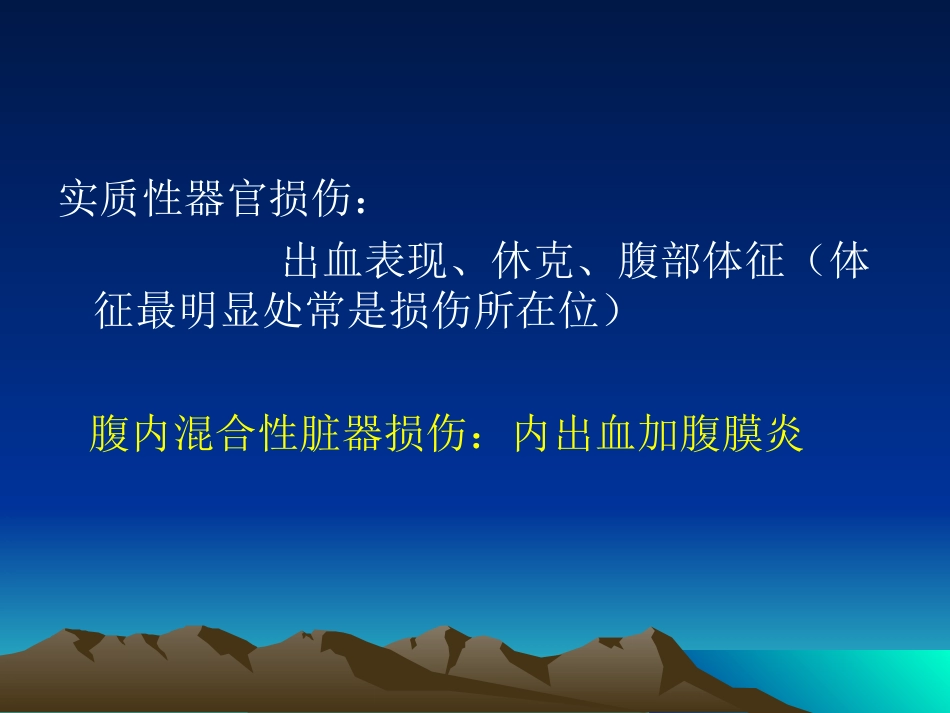 实质性器官损伤：

出血表现、休克、腹部体征（体征最明显处常是损伤所在位）

腹内混合性脏器损伤：内出血加腹膜炎